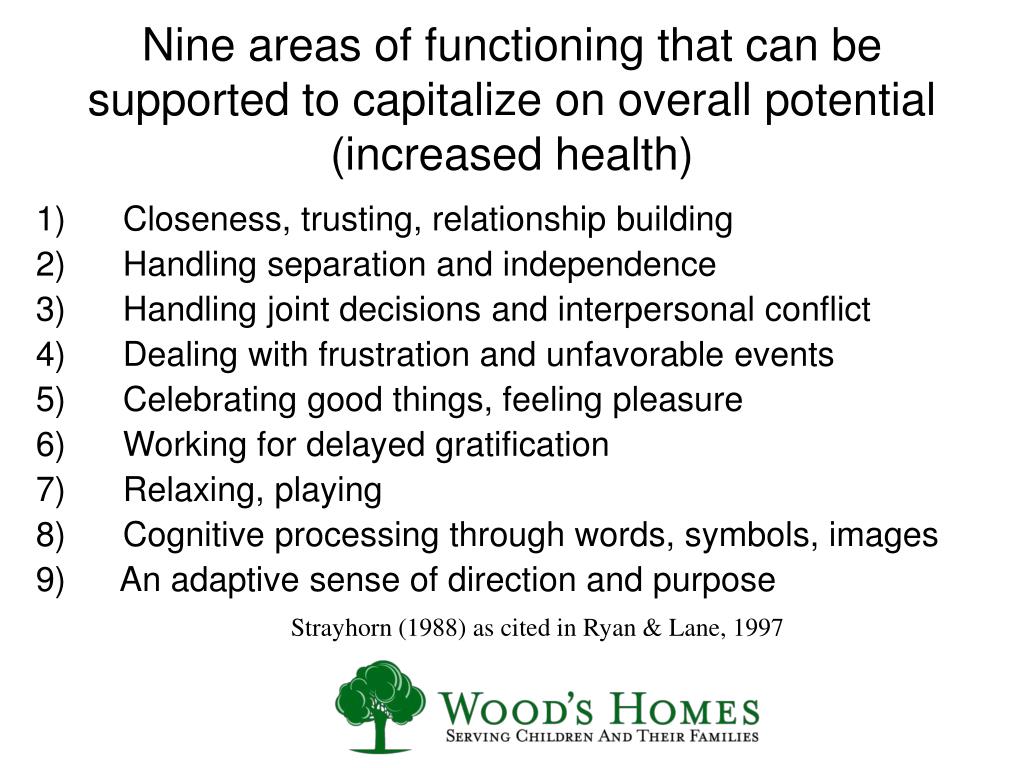 Nine areas of functioning that can be supported to capitalize on overall potential (increased health)

1) Closeness, trusting, relationship building
2) Handling separation and independence
3) Handling joint decisions and interpersonal conflict
4) Dealing with frustration and unfavorable events
5) Celebrating good things, feeling pleasure
6) Working for delayed gratification
7) Relaxing, playing
8) Cognitive processing through words, symbols, images
9) An adaptive sense of direction and purpose

Strayhorn (1988) as cited in Ryan & Lane, 1997

WOOD'S HOMES
SERVING CHILDREN AND THEIR FAMILIES